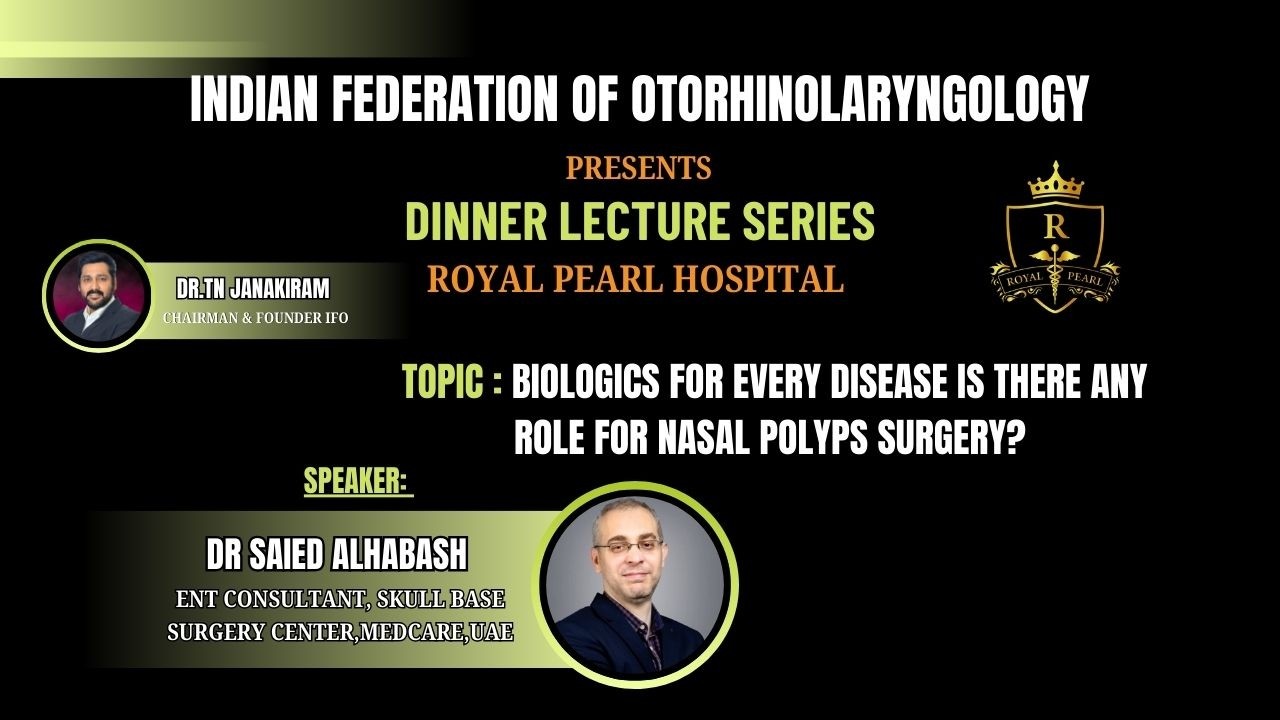 INDIAN FEDERATION OF OTORHINOLARYNGOLOGY

PRESENTS

DINNER LECTURE SERIES

ROYAL PEARL HOSPITAL

R
ROYAL PEARL

DR.TN JANAKIRAM
CHAIRMAN & FOUNDER IFO

TOPIC : BIOLOGICS FOR EVERY DISEASE IS THERE ANY ROLE FOR NASAL POLYPS SURGERY?

SPEAKER:

DR SAIED ALHABASH
ENT CONSULTANT, SKULL BASE SURGERY CENTER,MEDCARE,UAE